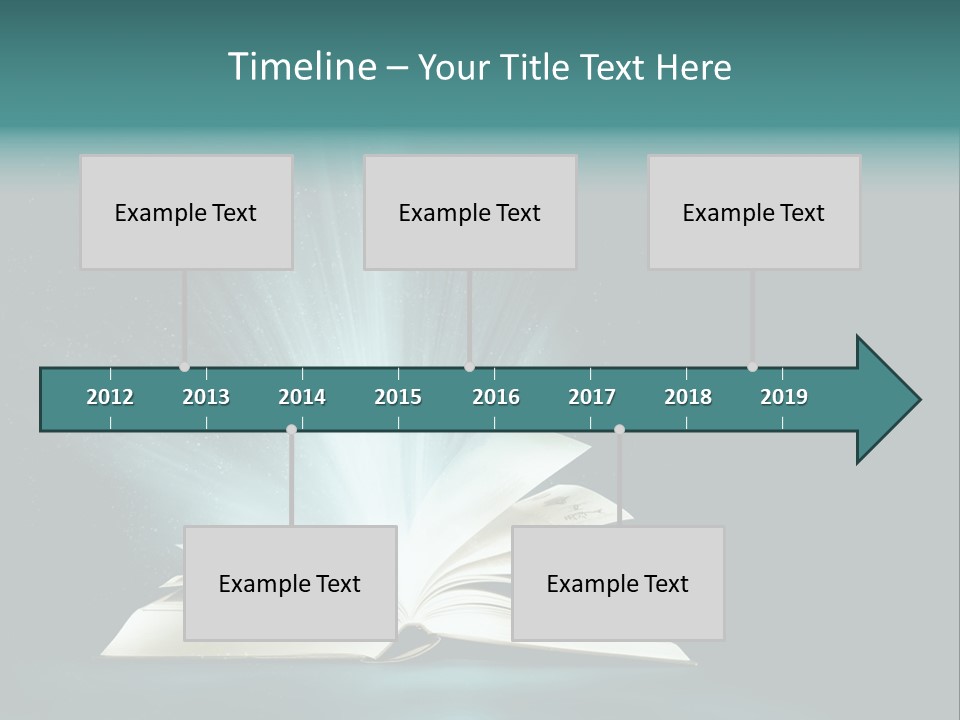 Timeline – Your Title Text Here

Example Text

Example Text

Example Text

2012 2013 2014 2015 2016 2017 2018 2019

Example Text

Example Text